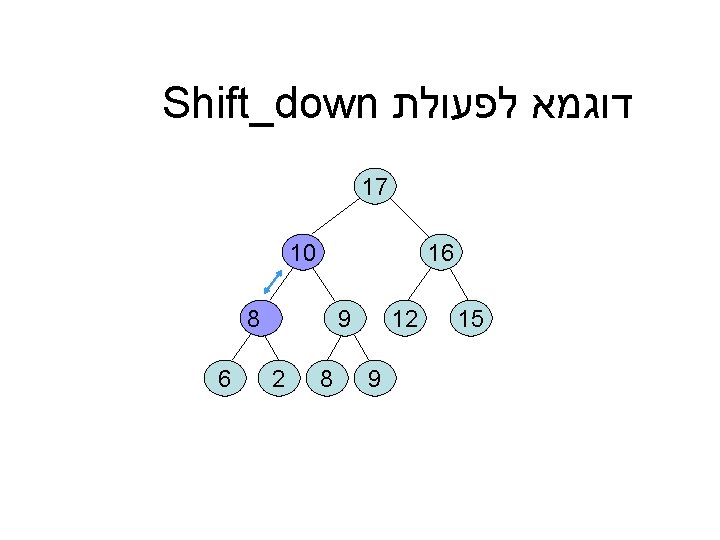 דוגמא לפעולת Shift_down

17

10 16

8 9 12 15

6 2 8 9